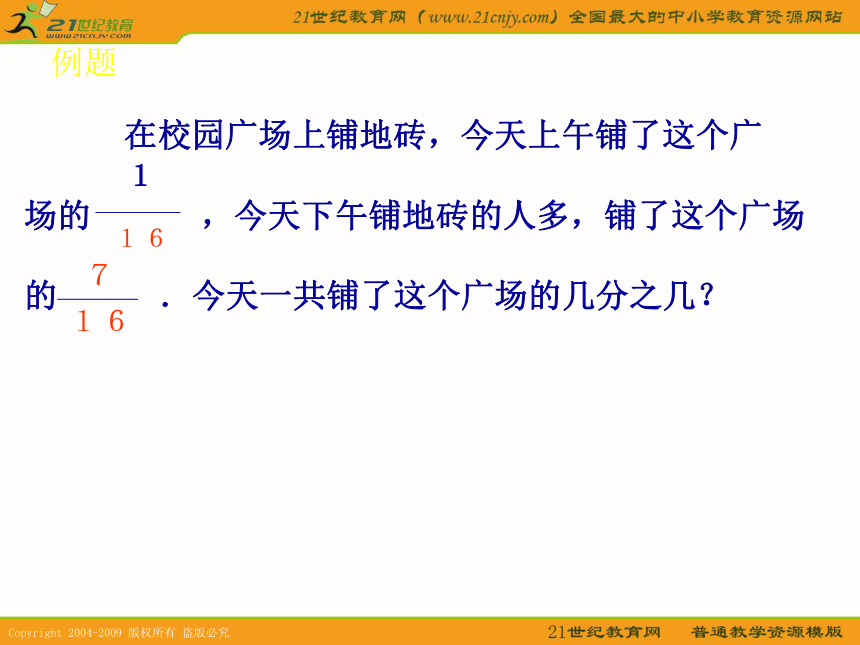 21世纪教育
www.21cnjy.com

21世纪教育网（www.21cnjy.com）全国最大的中小学教育资源网站

例题

在校园广场上铺地砖，今天上午铺了这个广场的$\frac{1}{16}$，今天下午铺地砖的人多，铺了这个广场的$\frac{7}{16}$．今天一共铺了这个广场的几分之几？

Copyright 2004-2009 版权所有 盗版必究

21世纪教育网　普通教学资源模版